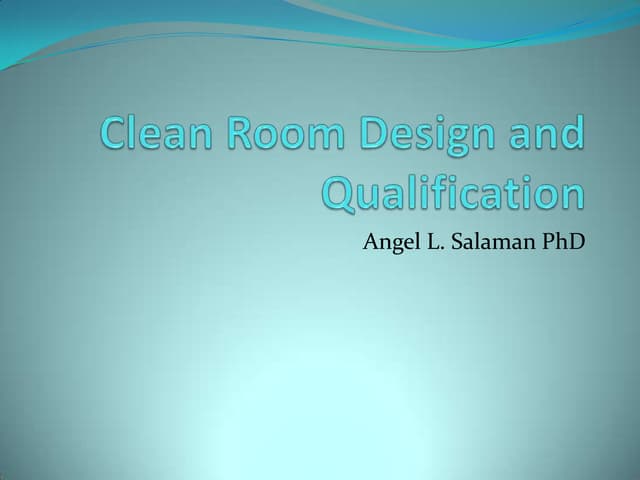 Clean Room Design and Qualification

Angel L. Salaman PhD